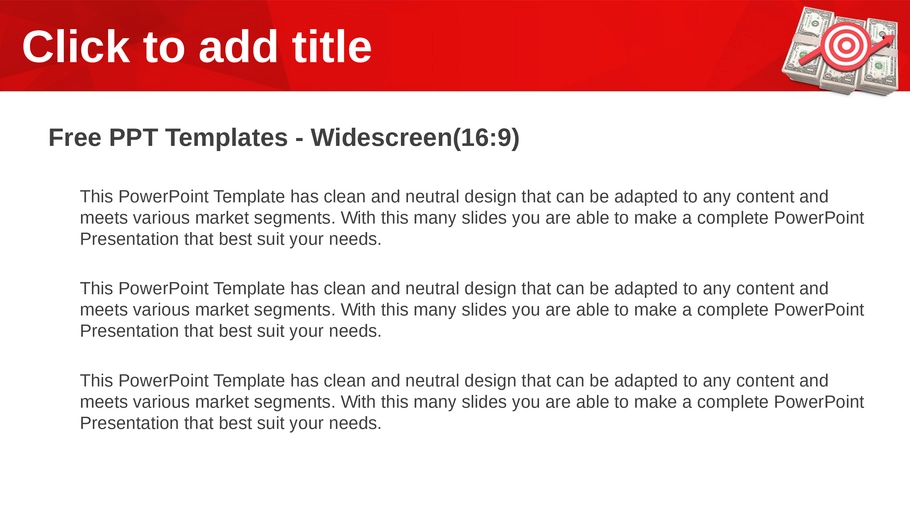 Click to add title

Free PPT Templates - Widescreen(16:9)

This PowerPoint Template has clean and neutral design that can be adapted to any content and meets various market segments. With this many slides you are able to make a complete PowerPoint Presentation that best suit your needs.

This PowerPoint Template has clean and neutral design that can be adapted to any content and meets various market segments. With this many slides you are able to make a complete PowerPoint Presentation that best suit your needs.

This PowerPoint Template has clean and neutral design that can be adapted to any content and meets various market segments. With this many slides you are able to make a complete PowerPoint Presentation that best suit your needs.